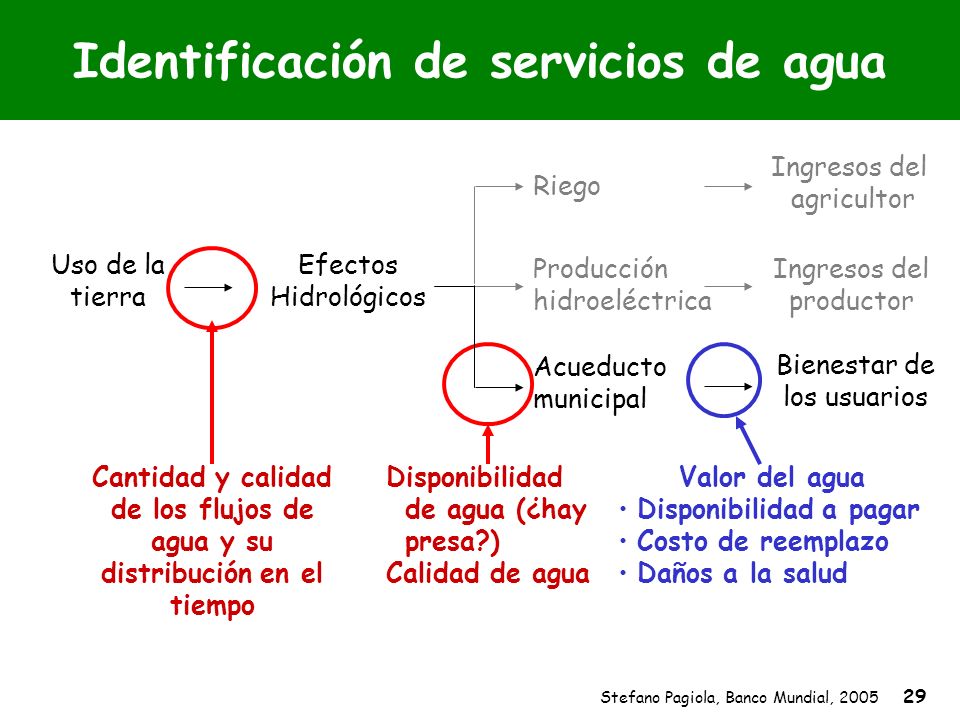 Identificación de servicios de agua

Uso de la tierra

Efectos Hidrológicos

Riego

Ingresos del agricultor

Producción hidroeléctrica

Ingresos del productor

Acueducto municipal

Bienestar de los usuarios

Cantidad y calidad de los flujos de agua y su distribución en el tiempo

Disponibilidad de agua (¿hay presa?)
Calidad de agua

Valor del agua
• Disponibilidad a pagar
• Costo de reemplazo
• Daños a la salud

Stefano Pagiola, Banco Mundial, 2005 29